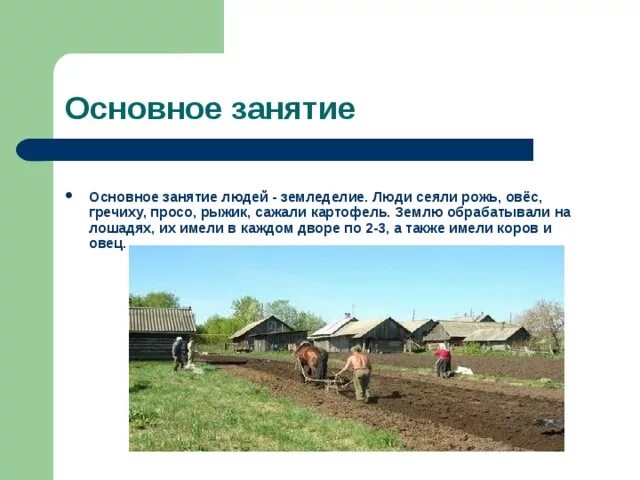 Основное занятие

• Основное занятие людей - земледелие. Люди сеяли рожь, овёс, гречиху, просо, рыжик, сажали картофель. Землю обрабатывали на лошадях, их имели в каждом дворе по 2-3, а также имели коров и овец.